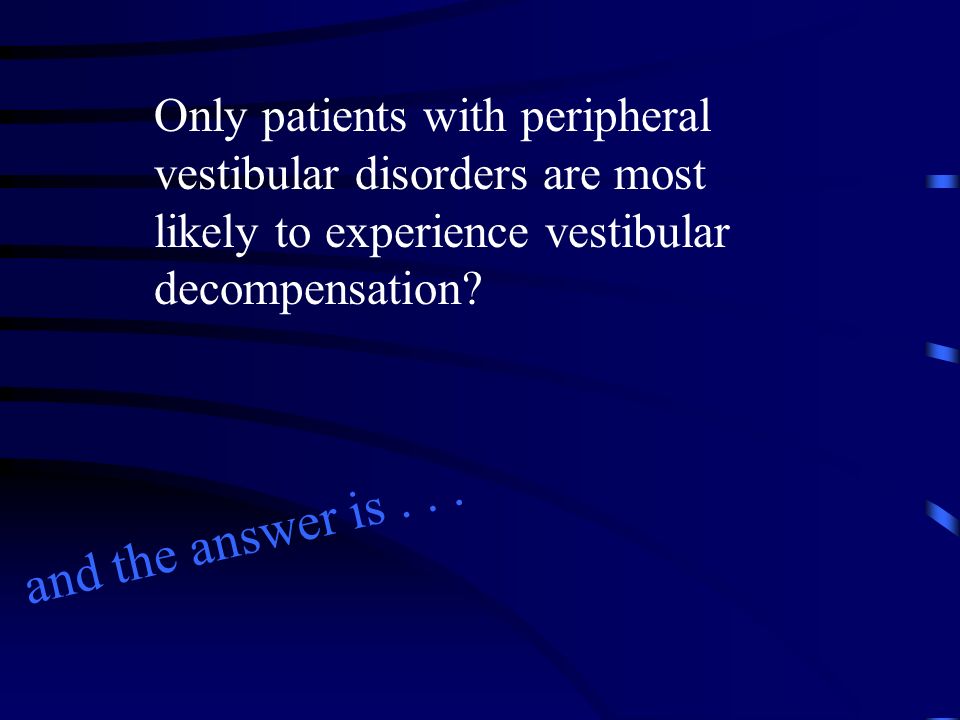 Only patients with peripheral vestibular disorders are most likely to experience vestibular decompensation?

and the answer is . . .